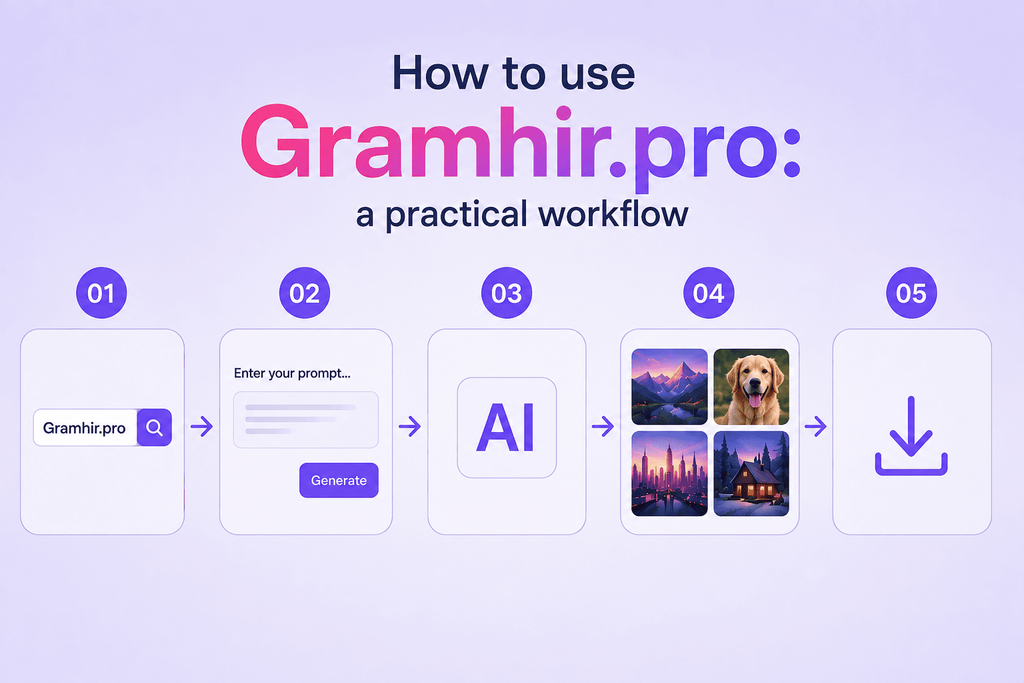 How to use
Gramhir.pro:
a practical workflow

01

Gramhir.pro

02

Enter your prompt...

Generate

03

AI

04

05